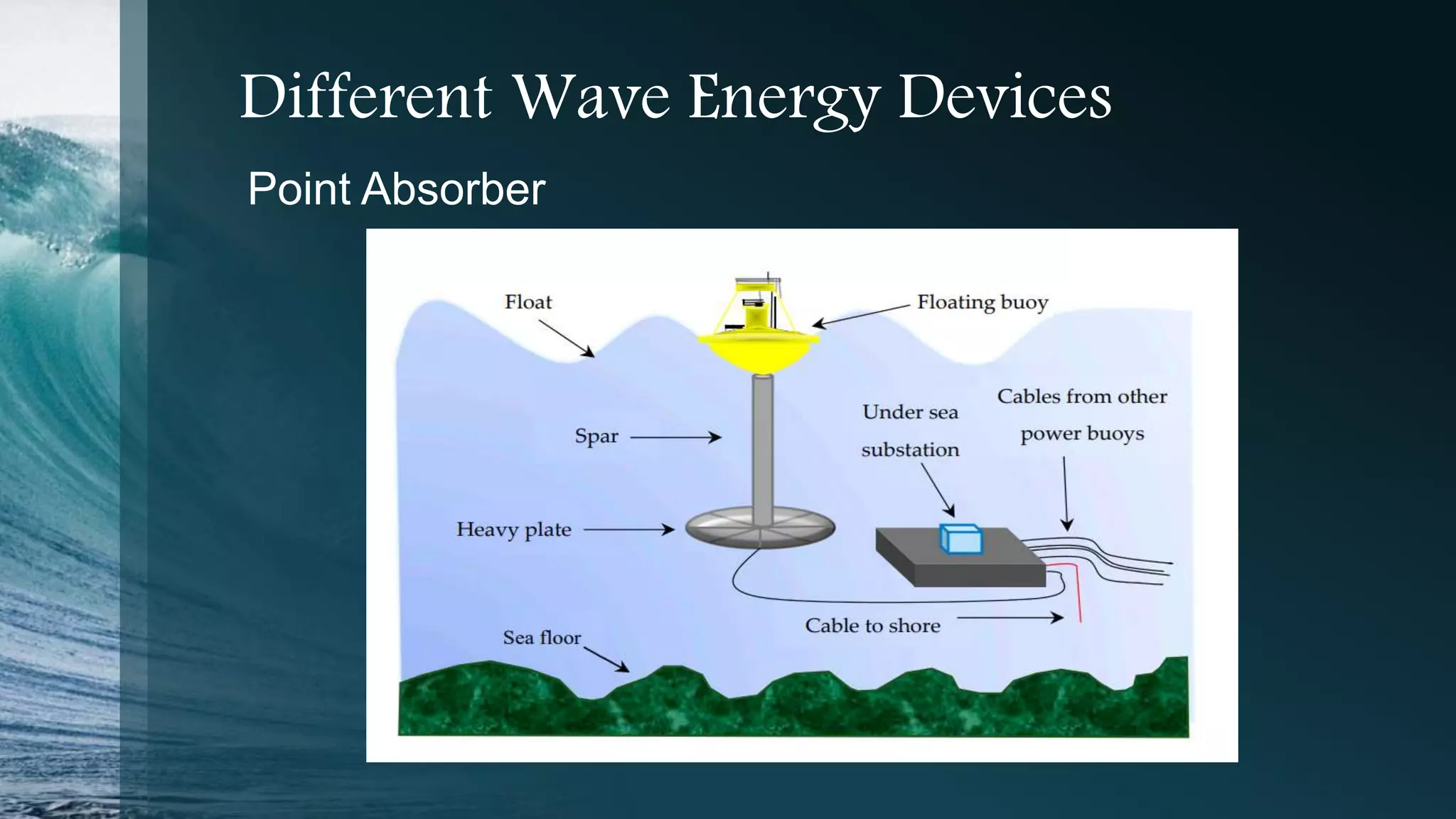 Different Wave Energy Devices

Point Absorber

Float

Floating buoy

Spar

Under sea substation

Cables from other power buoys

Heavy plate

Cable to shore

Sea floor